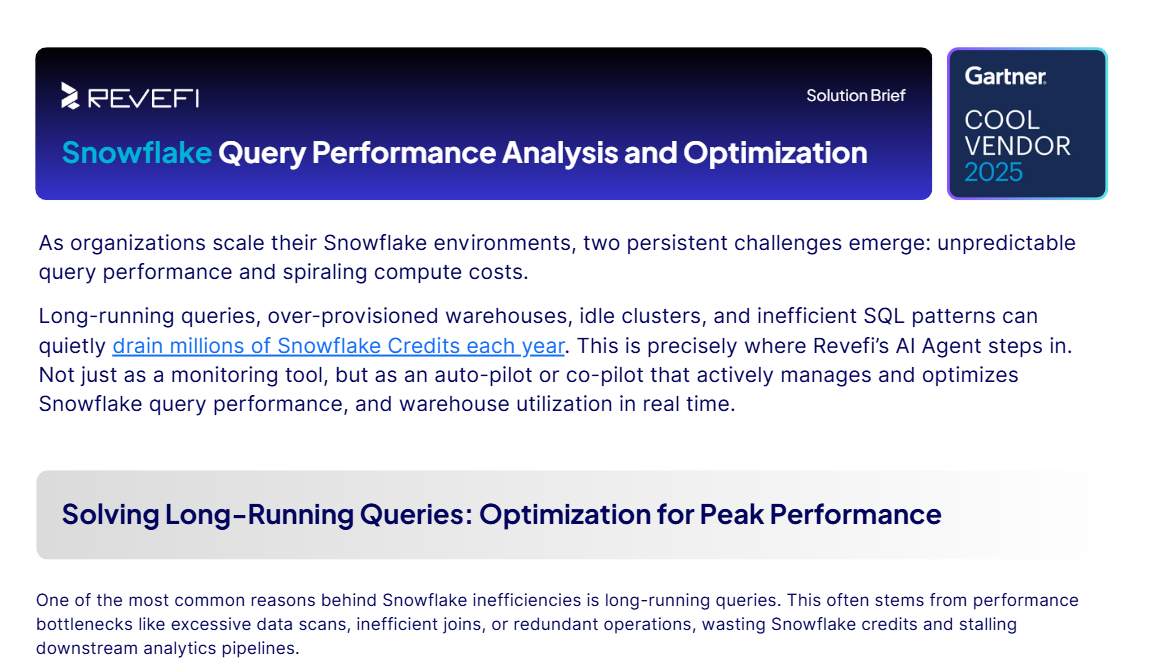 REVEFI

Solution Brief

Snowflake Query Performance Analysis and Optimization

Gartner
COOL VENDOR 2025

As organizations scale their Snowflake environments, two persistent challenges emerge: unpredictable query performance and spiraling compute costs.

Long-running queries, over-provisioned warehouses, idle clusters, and inefficient SQL patterns can quietly drain millions of Snowflake Credits each year. This is precisely where Revefi's AI Agent steps in. Not just as a monitoring tool, but as an auto-pilot or co-pilot that actively manages and optimizes Snowflake query performance, and warehouse utilization in real time.

Solving Long-Running Queries: Optimization for Peak Performance

One of the most common reasons behind Snowflake inefficiencies is long-running queries. This often stems from performance bottlenecks like excessive data scans, inefficient joins, or redundant operations, wasting Snowflake credits and stalling downstream analytics pipelines.